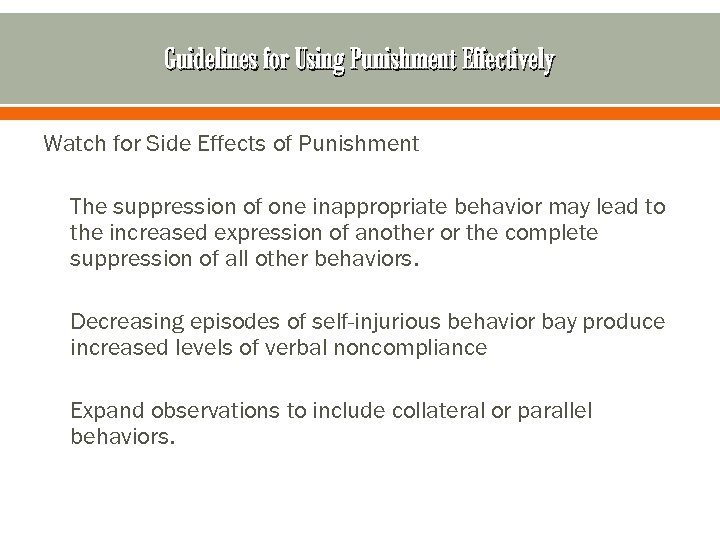 Guidelines for Using Punishment Effectively

Watch for Side Effects of Punishment

The suppression of one inappropriate behavior may lead to the increased expression of another or the complete suppression of all other behaviors.

Decreasing episodes of self-injurious behavior bay produce increased levels of verbal noncompliance

Expand observations to include collateral or parallel behaviors.